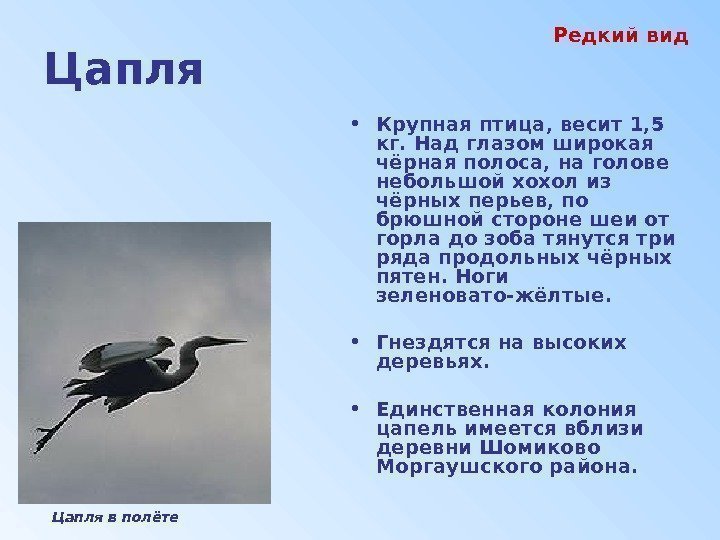 Редкий вид

Цапля

• Крупная птица, весит 1,5 кг. Над глазом широкая чёрная полоса, на голове небольшой хохол из чёрных перьев, по брюшной стороне шеи от горла до зоба тянутся три ряда продольных чёрных пятен. Ноги зеленовато-жёлтые.

• Гнездятся на высоких деревьях.

• Единственная колония цапель имеется вблизи деревни Шомиково Моргаушского района.

Цапля в полёте